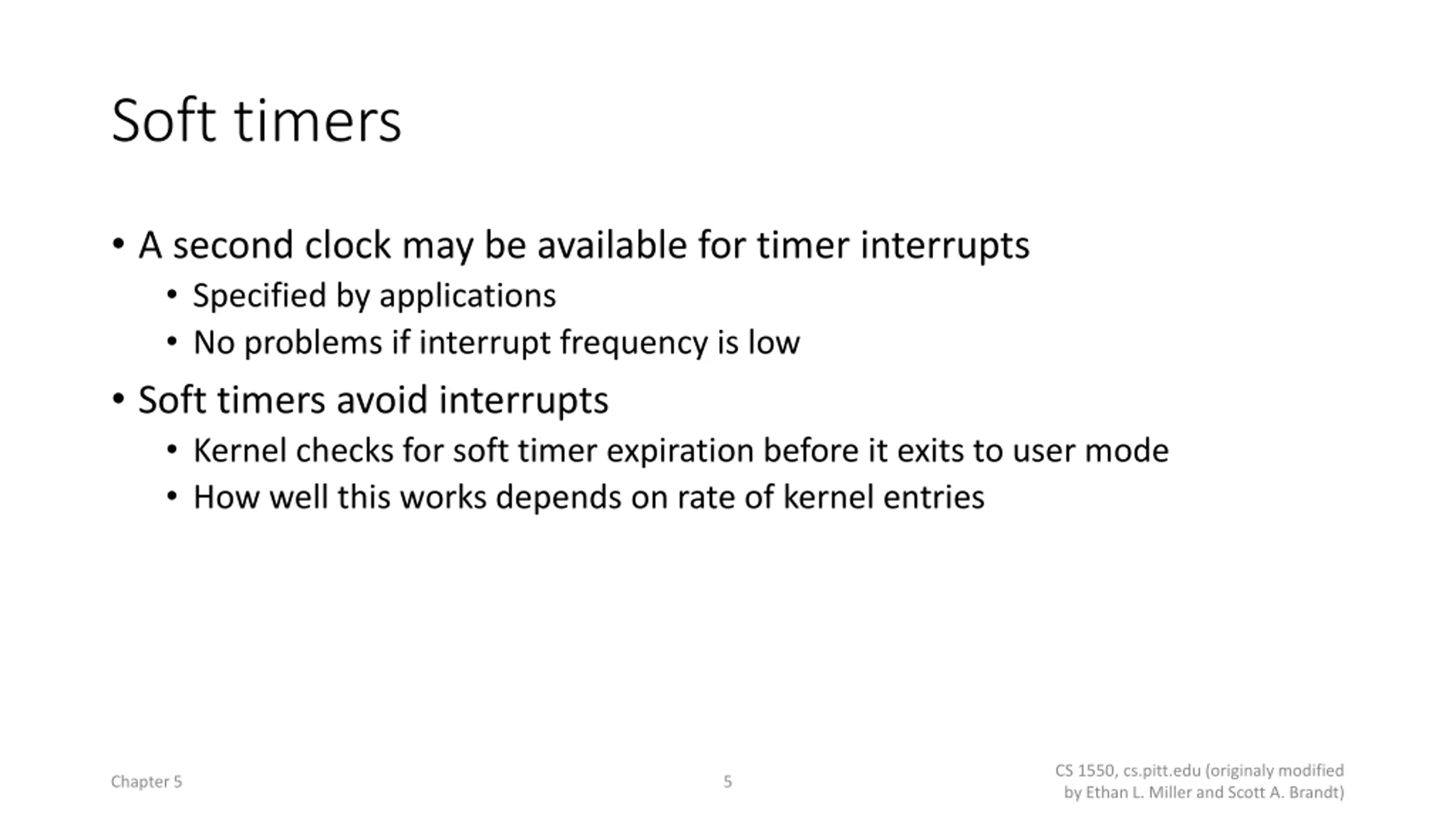 Soft timers

• A second clock may be available for timer interrupts
  • Specified by applications
  • No problems if interrupt frequency is low
• Soft timers avoid interrupts
  • Kernel checks for soft timer expiration before it exits to user mode
  • How well this works depends on rate of kernel entries

Chapter 5

5

CS 1550, cs.pitt.edu (originaly modified by Ethan L. Miller and Scott A. Brandt)